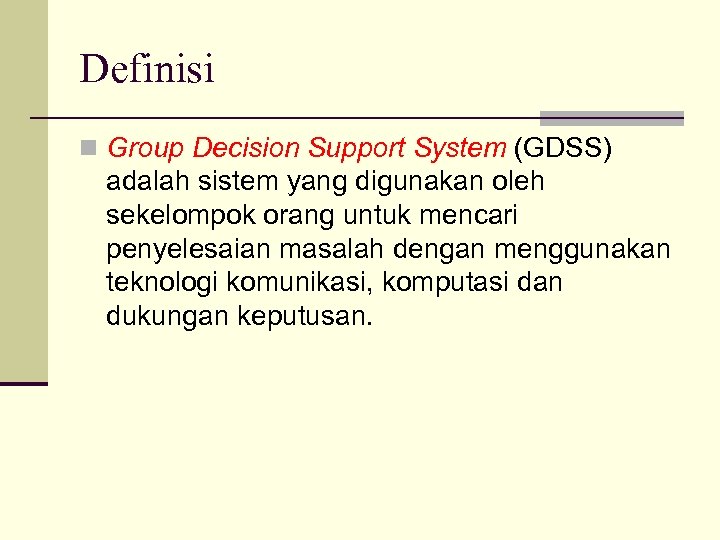 Definisi

Group Decision Support System (GDSS) adalah sistem yang digunakan oleh sekelompok orang untuk mencari penyelesaian masalah dengan menggunakan teknologi komunikasi, komputasi dan dukungan keputusan.